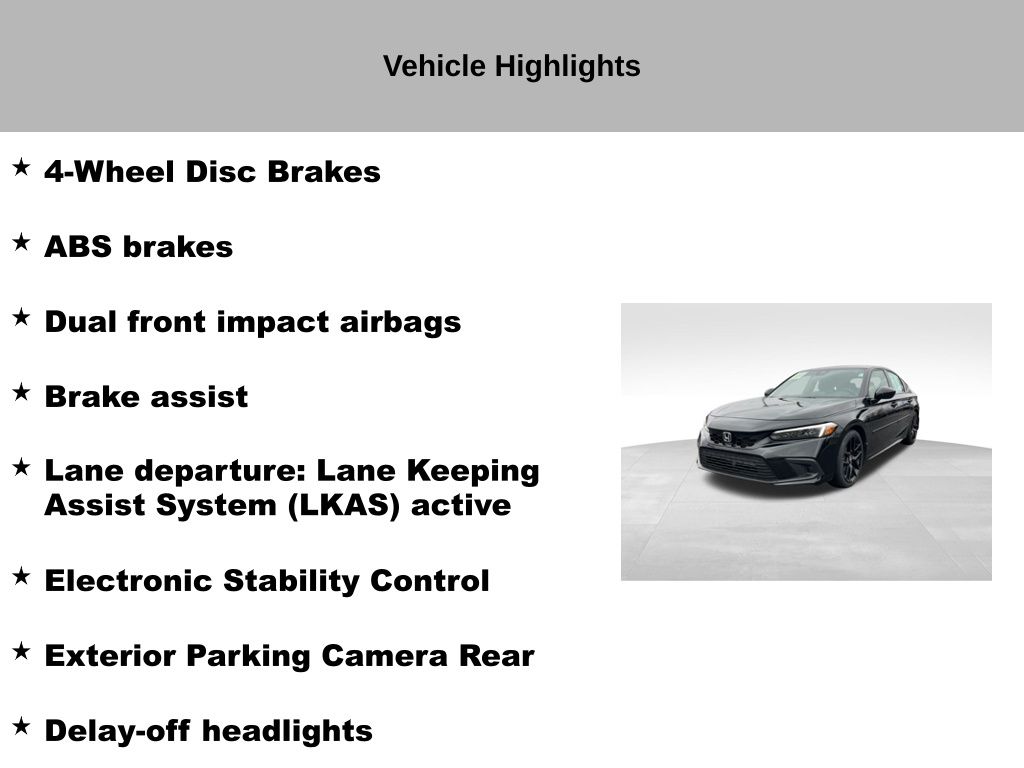 Vehicle Highlights

★ 4-Wheel Disc Brakes

★ ABS brakes

★ Dual front impact airbags

★ Brake assist

★ Lane departure: Lane Keeping Assist System (LKAS) active

★ Electronic Stability Control

★ Exterior Parking Camera Rear

★ Delay-off headlights